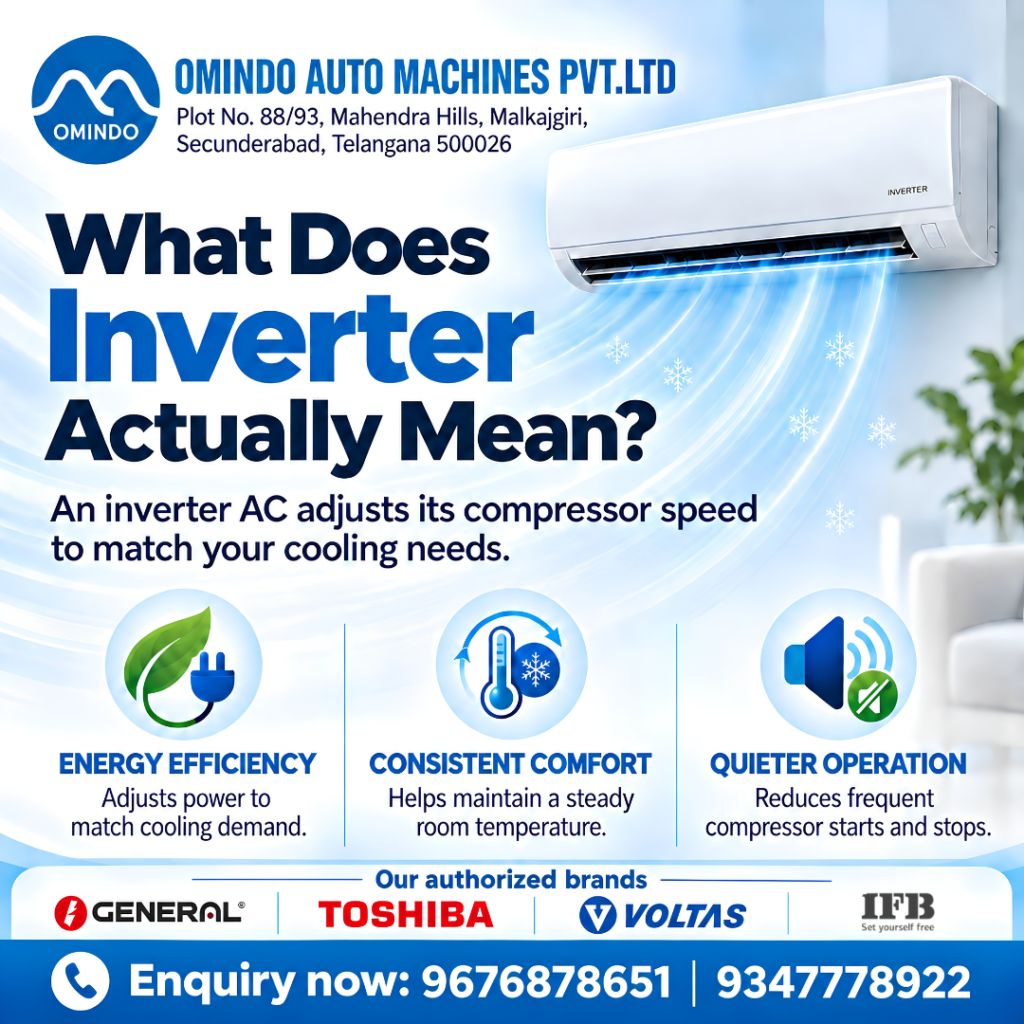 OMINDO

OMINDO AUTO MACHINES PVT.LTD
Plot No. 88/93, Mahendra Hills, Malkajgiri,
Secunderabad, Telangana 500026

INVERTER

What Does
Inverter
Actually Mean?

An inverter AC adjusts its compressor speed to match your cooling needs.

ENERGY EFFICIENCY
Adjusts power to match cooling demand.

CONSISTENT COMFORT
Helps maintain a steady room temperature.

QUIETER OPERATION
Reduces frequent compressor starts and stops.

Our authorized brands

GENERAL®
TOSHIBA
VOLTAS
IFB
Set yourself free

Enquiry now: 9676878651 | 9347778922